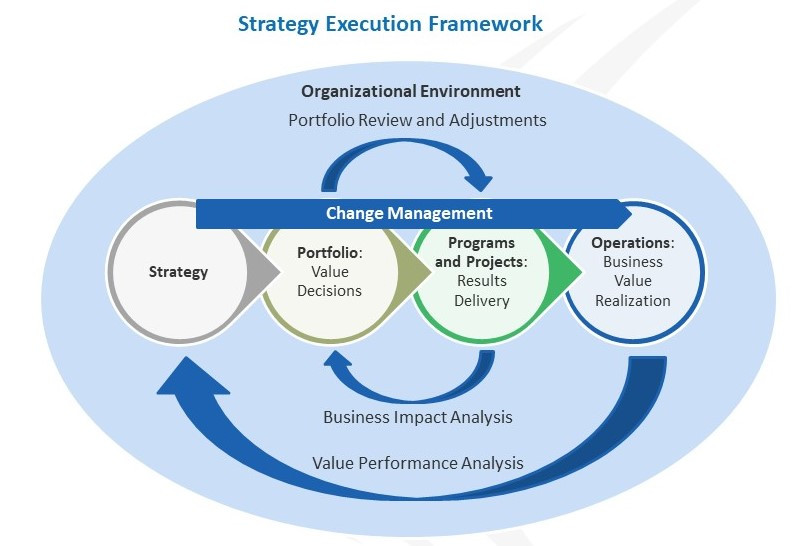 Strategy Execution Framework

Organizational Environment

Portfolio Review and Adjustments

Change Management

Strategy

Portfolio: Value Decisions

Programs and Projects: Results Delivery

Operations: Business Value Realization

Business Impact Analysis

Value Performance Analysis